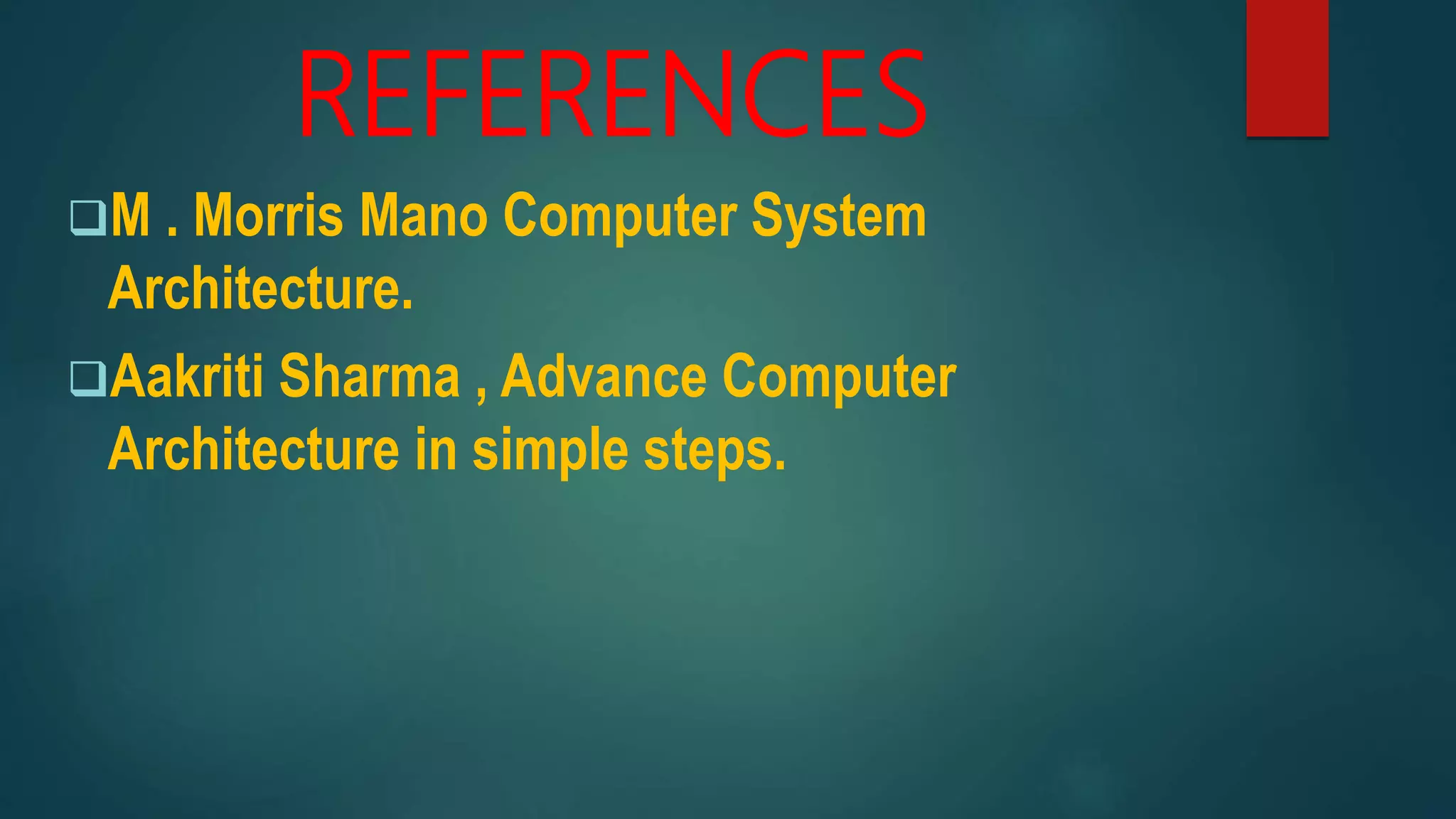 REFERENCES

❑M . Morris Mano Computer System Architecture.

❑Aakriti Sharma , Advance Computer Architecture in simple steps.